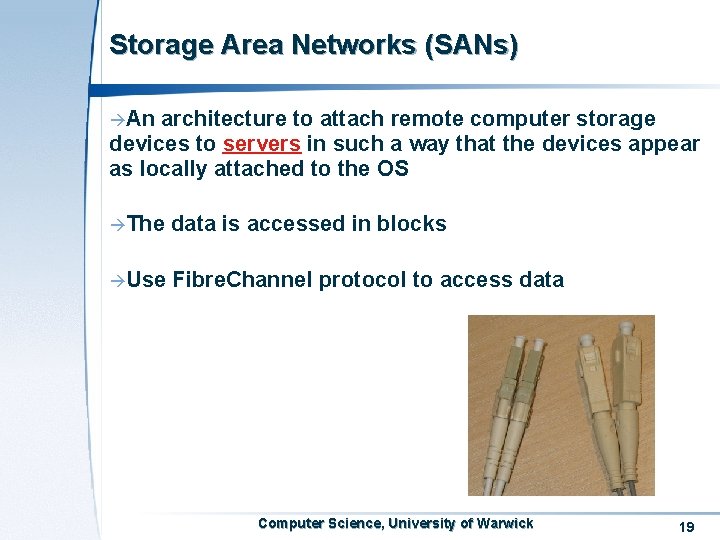 Storage Area Networks (SANs)

→An architecture to attach remote computer storage devices to servers in such a way that the devices appear as locally attached to the OS

→The data is accessed in blocks

→Use FibreChannel protocol to access data

Computer Science, University of Warwick

19